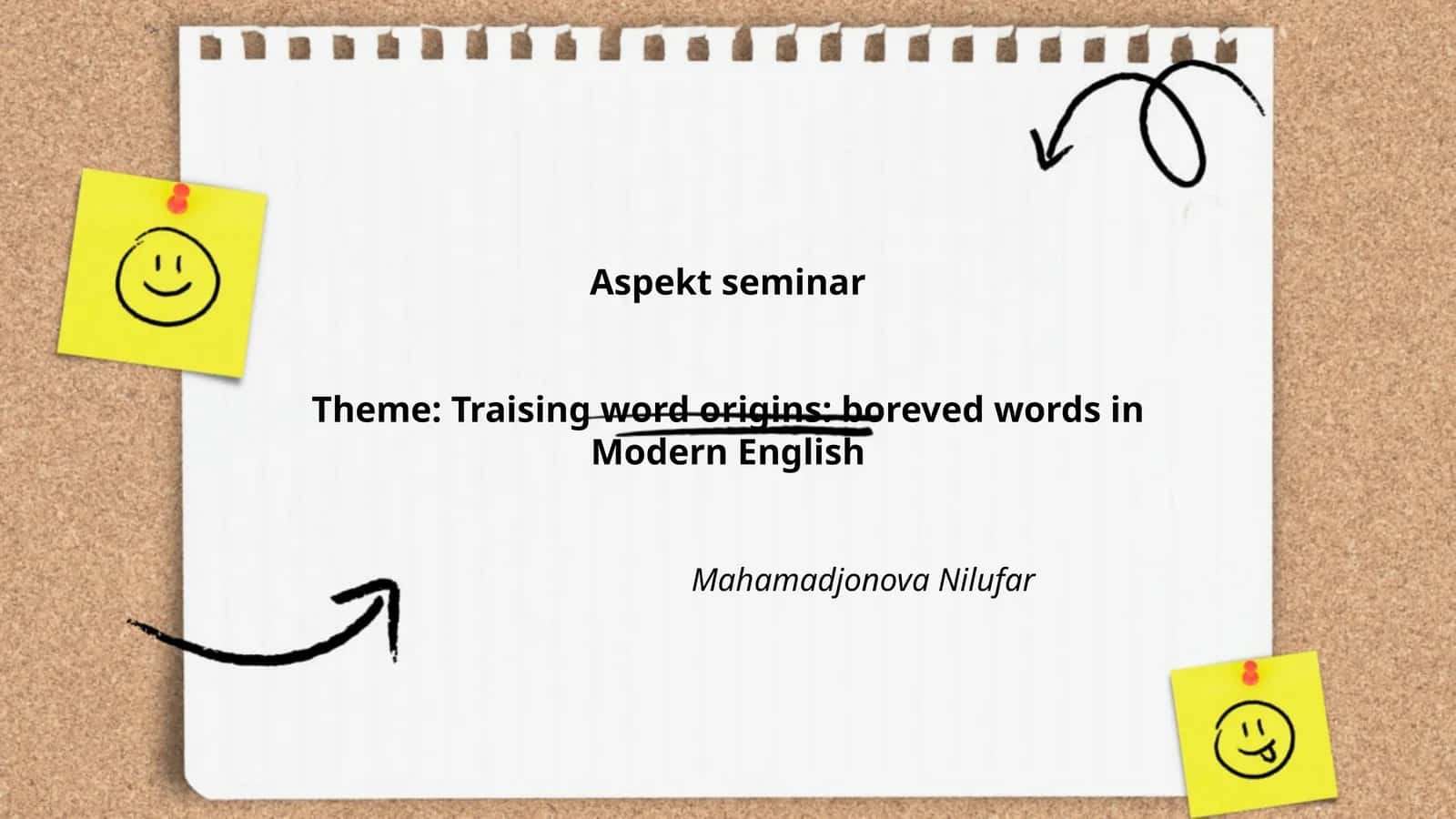 Aspekt seminar

Theme: Traising word origins: boreved words in Modern English

Mahamadjonova Nilufar